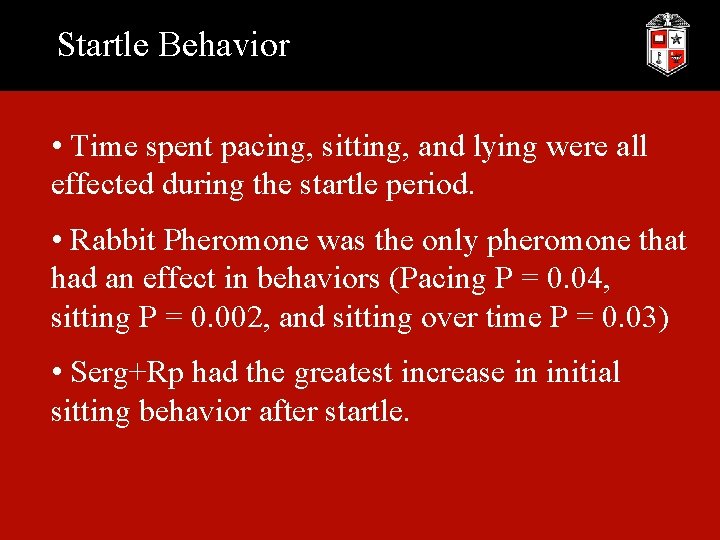 Startle Behavior

• Time spent pacing, sitting, and lying were all effected during the startle period.

• Rabbit Pheromone was the only pheromone that had an effect in behaviors (Pacing P = 0.04, sitting P = 0.002, and sitting over time P = 0.03)

• Serg+Rp had the greatest increase in initial sitting behavior after startle.